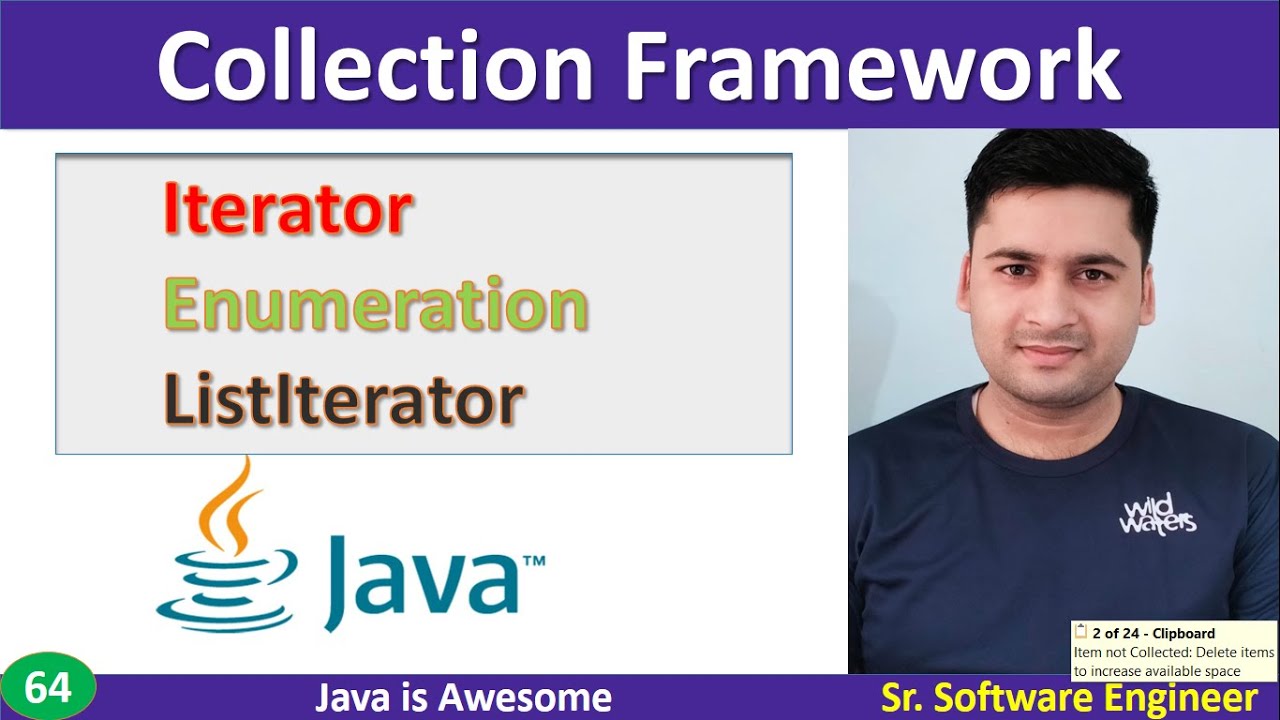 Collection Framework

Iterator
Enumeration
ListIterator

Java™

wild waters

2 of 24 - Clipboard
Item not Collected: Delete items to increase available space

64

Java is Awesome

Sr. Software Engineer